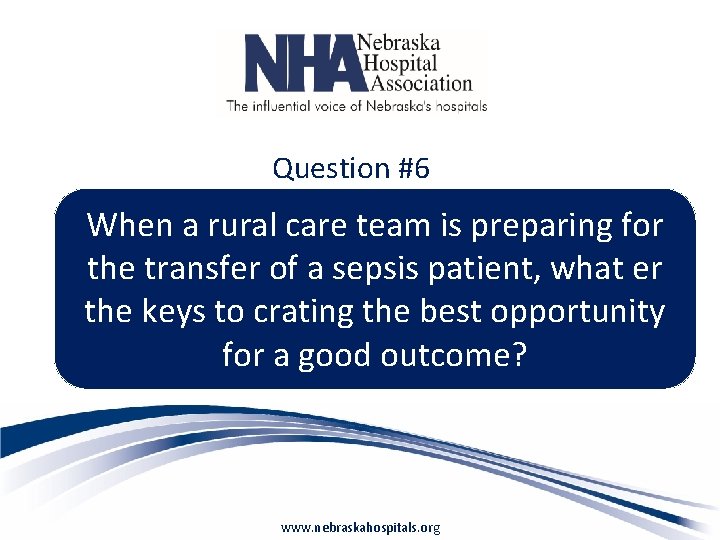 NHA Nebraska Hospital Association
The influential voice of Nebraska's hospitals

Question #6

When a rural care team is preparing for the transfer of a sepsis patient, what er the keys to crating the best opportunity for a good outcome?

www.nebraskahospitals.org